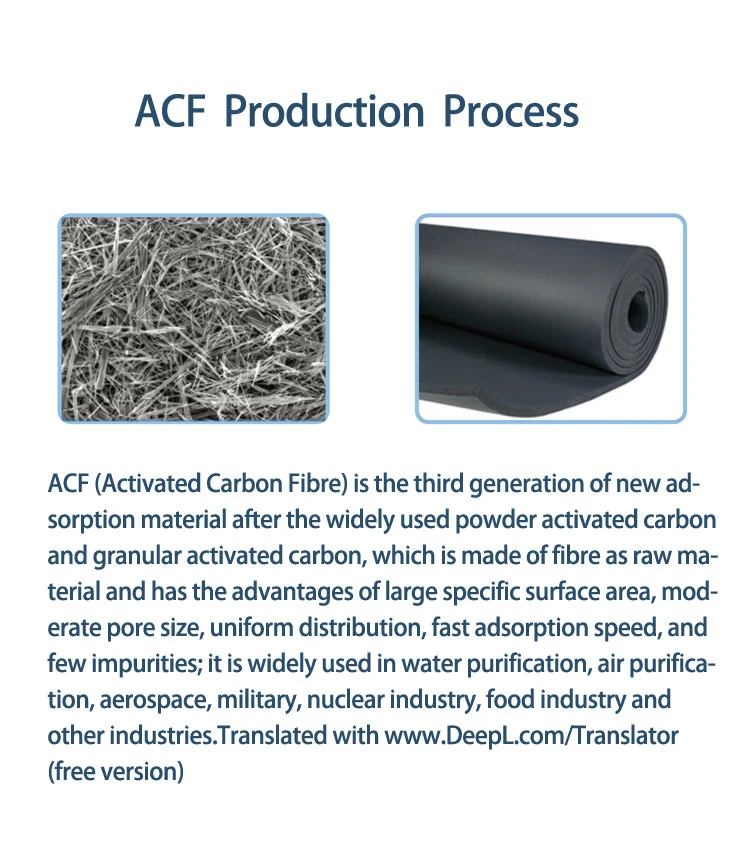 ACF Production Process

ACF (Activated Carbon Fibre) is the third generation of new adsorption material after the widely used powder activated carbon and granular activated carbon, which is made of fibre as raw material and has the advantages of large specific surface area, moderate pore size, uniform distribution, fast adsorption speed, and few impurities; it is widely used in water purification, air purification, aerospace, military, nuclear industry, food industry and other industries.Translated with www.DeepL.com/Translator (free version)